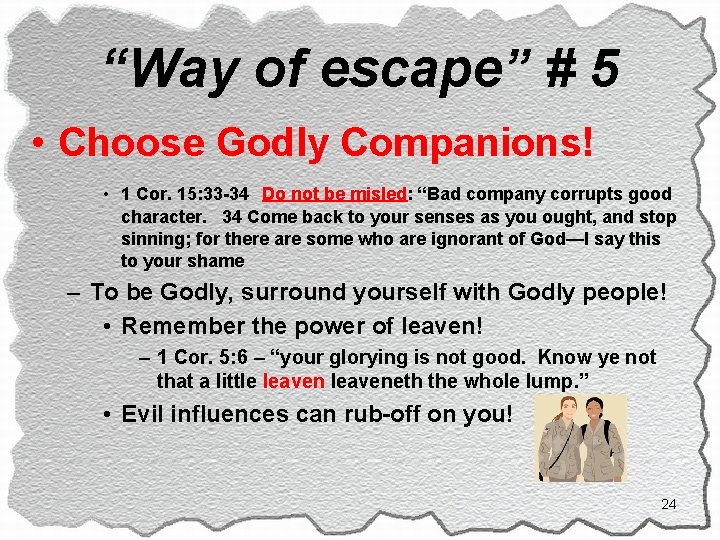 “Way of escape” # 5

• Choose Godly Companions!

• 1 Cor. 15:33-34 Do not be misled: “Bad company corrupts good character. 34 Come back to your senses as you ought, and stop sinning; for there are some who are ignorant of God—I say this to your shame

– To be Godly, surround yourself with Godly people!

• Remember the power of leaven!

– 1 Cor. 5:6 – “your glorying is not good. Know ye not that a little leaven leaveneth the whole lump.”

• Evil influences can rub-off on you!

24